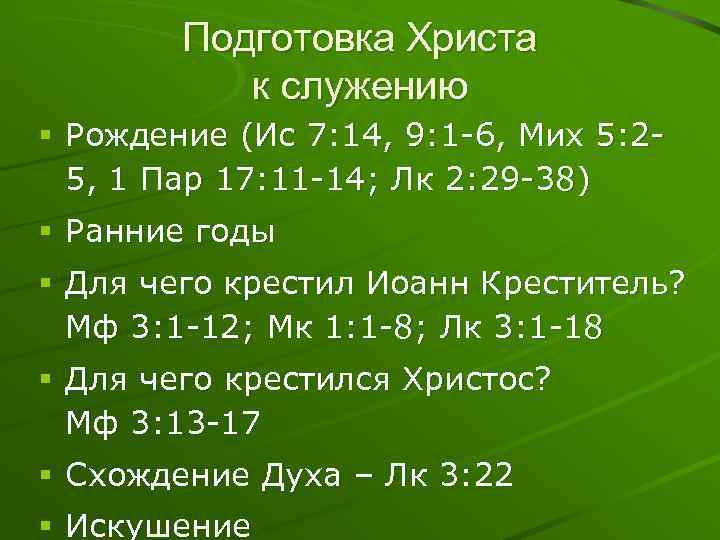 Подготовка Христа к служению

▪ Рождение (Ис 7:14, 9:1-6, Мих 5:2-5, 1 Пар 17:11-14; Лк 2:29-38)
▪ Ранние годы
▪ Для чего крестил Иоанн Креститель? Мф 3:1-12; Мк 1:1-8; Лк 3:1-18
▪ Для чего крестился Христос? Мф 3:13-17
▪ Схождение Духа – Лк 3:22
▪ Искушение